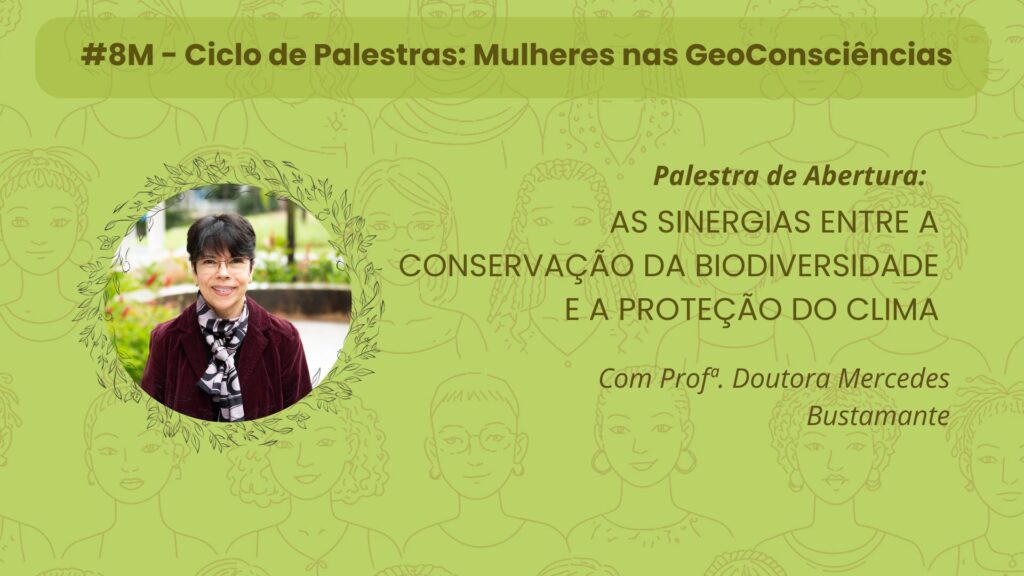 #8M - Ciclo de Palestras: Mulheres nas GeoConsciências

Palestra de Abertura:
AS SINERGIAS ENTRE A CONSERVAÇÃO DA BIODIVERSIDADE E A PROTEÇÃO DO CLIMA

Com Profª. Doutora Mercedes Bustamante